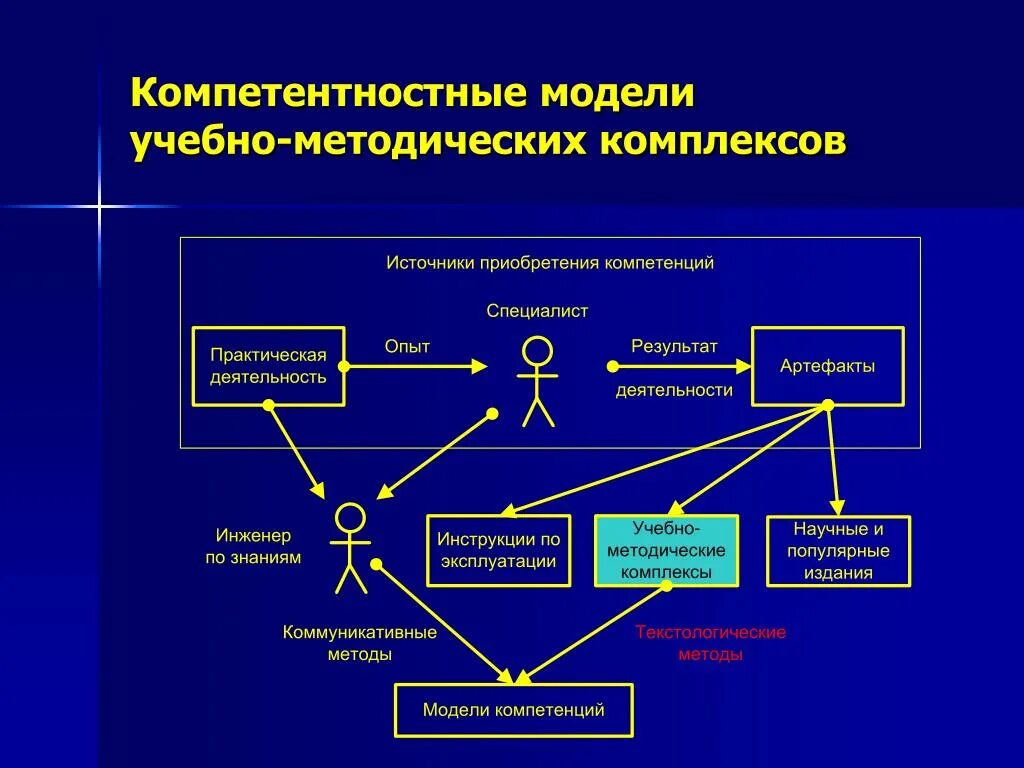 Компетентностные модели учебно-методических комплексов

Источники приобретения компетенций

Специалист

Практическая деятельность

Опыт

Результат деятельности

Артефакты

Инженер по знаниям

Инструкции по эксплуатации

Учебно-методические комплексы

Научные и популярные издания

Коммуникативные методы

Текстологические методы

Модели компетенций